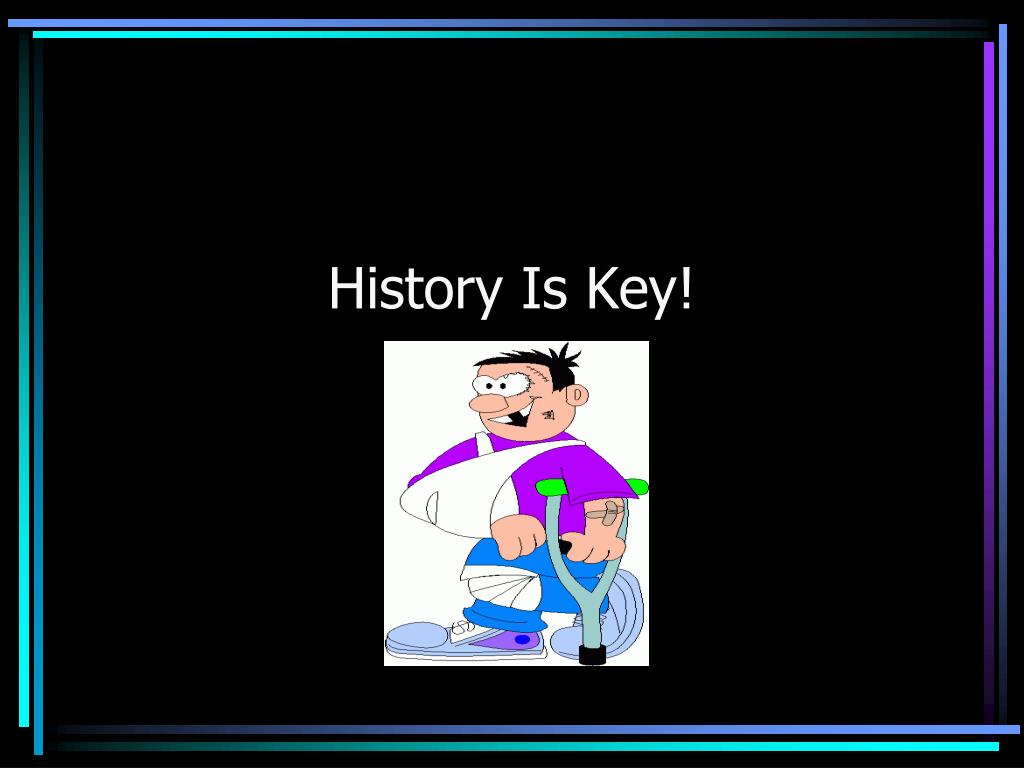 History Is Key!